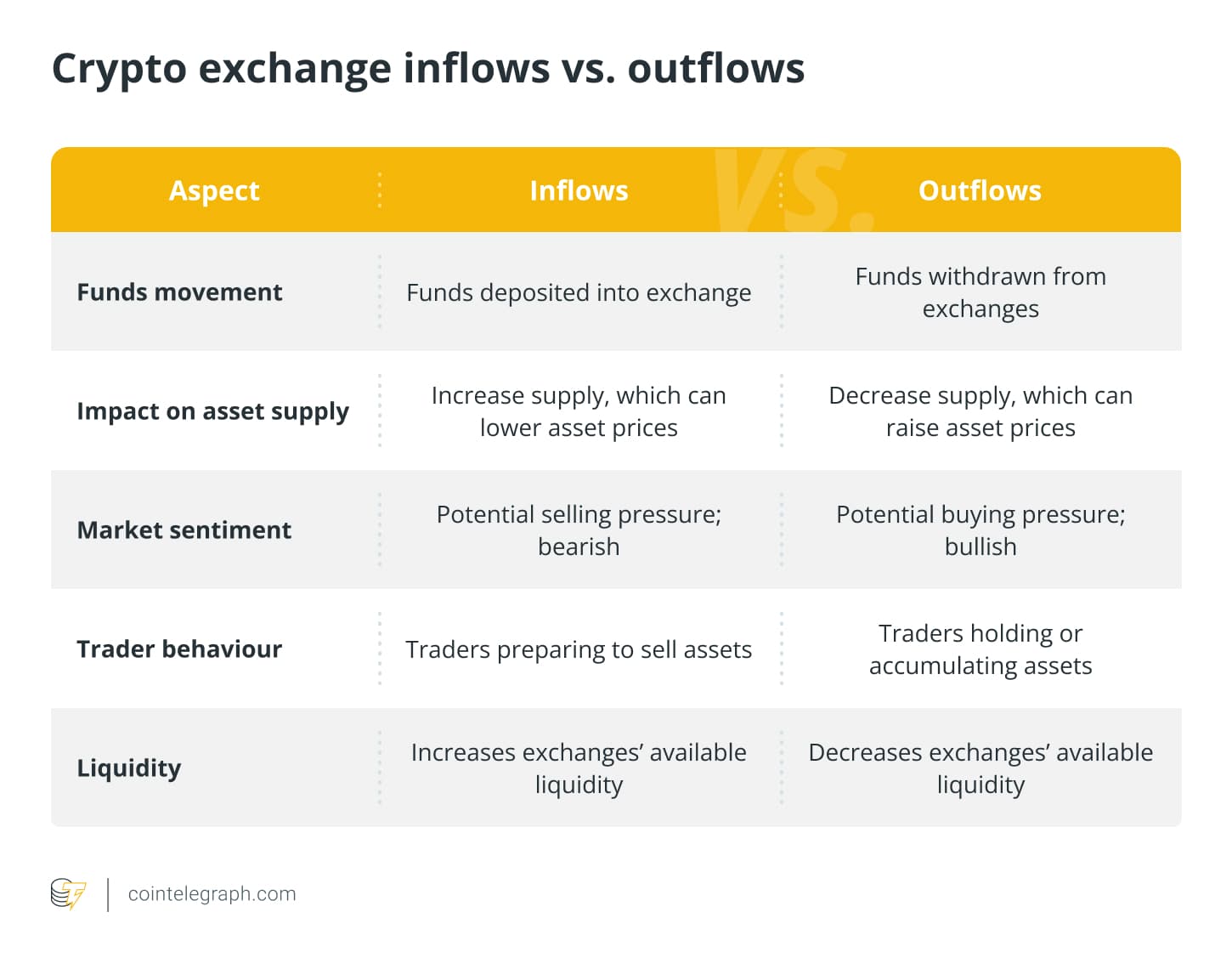 Crypto exchange inflows vs. outflows

| Aspect | Inflows | Outflows |
|---|---|---|
| Funds movement | Funds deposited into exchange | Funds withdrawn from exchanges |
| Impact on asset supply | Increase supply, which can lower asset prices | Decrease supply, which can raise asset prices |
| Market sentiment | Potential selling pressure; bearish | Potential buying pressure; bullish |
| Trader behaviour | Traders preparing to sell assets | Traders holding or accumulating assets |
| Liquidity | Increases exchanges' available liquidity | Decreases exchanges' available liquidity |

VS.

cointelegraph.com